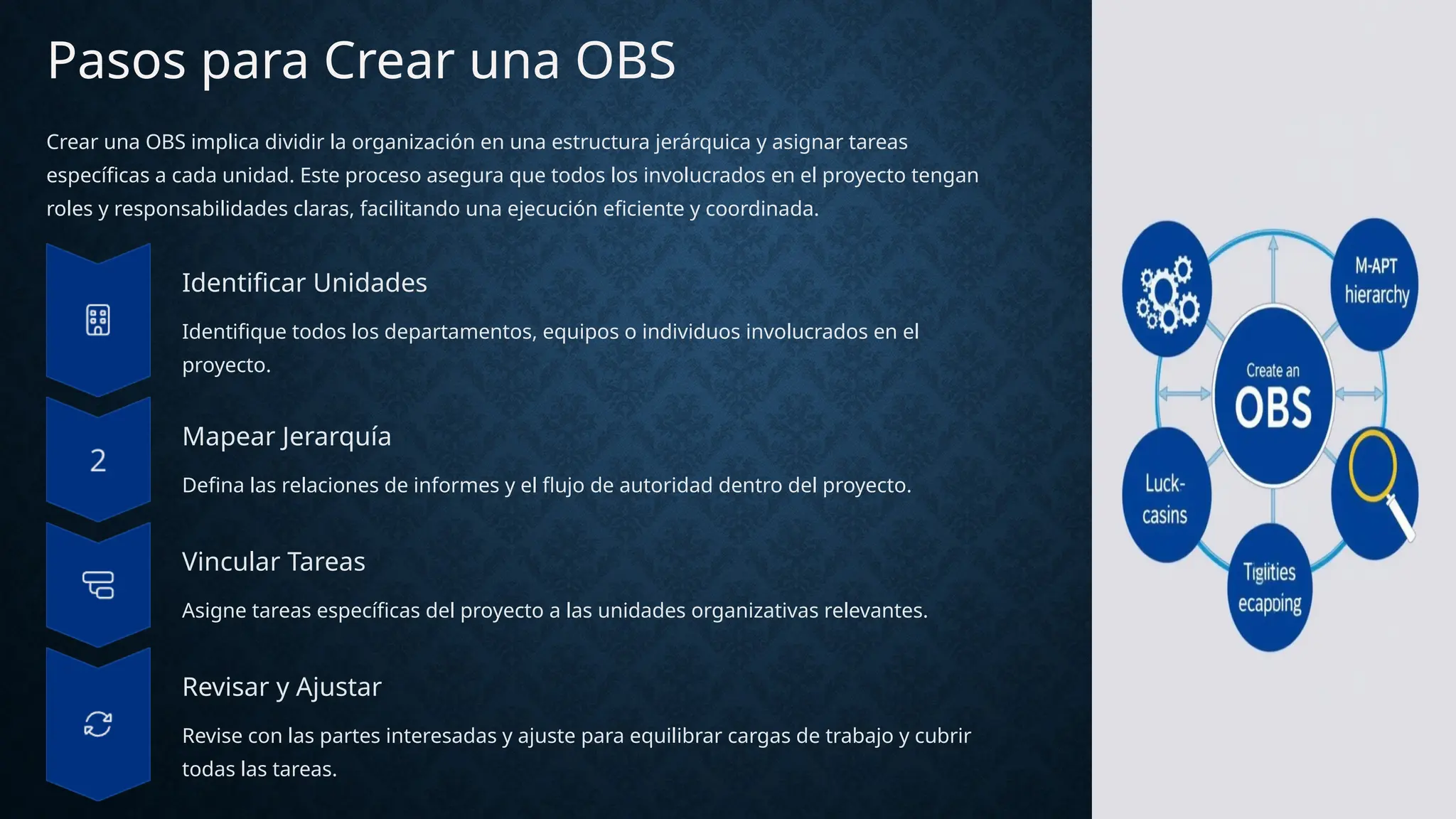 Pasos para Crear una OBS

Crear una OBS implica dividir la organización en una estructura jerárquica y asignar tareas específicas a cada unidad. Este proceso asegura que todos los involucrados en el proyecto tengan roles y responsabilidades claras, facilitando una ejecución eficiente y coordinada.

Identificar Unidades

Identifique todos los departamentos, equipos o individuos involucrados en el proyecto.

2

Mapear Jerarquía

Defina las relaciones de informes y el flujo de autoridad dentro del proyecto.

Vincular Tareas

Asigne tareas específicas del proyecto a las unidades organizativas relevantes.

Revisar y Ajustar

Revise con las partes interesadas y ajuste para equilibrar cargas de trabajo y cubrir todas las tareas.

M-APT hierarchy

Create an OBS

Luck-casins

Tiglities ecapping